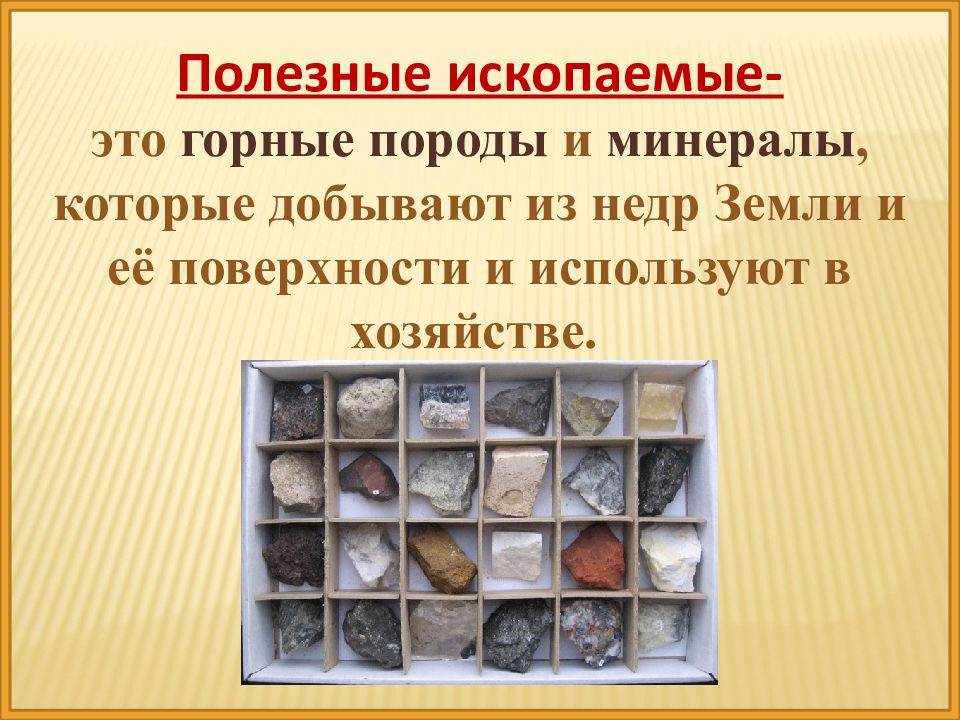 Полезные ископаемые-
это горные породы и минералы, которые добывают из недр Земли и её поверхности и используют в хозяйстве.